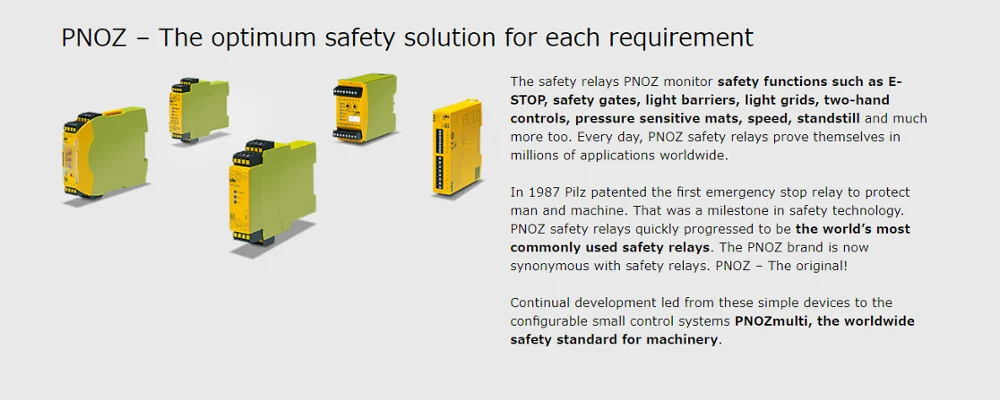 PNOZ – The optimum safety solution for each requirement

The safety relays PNOZ monitor safety functions such as E-STOP, safety gates, light barriers, light grids, two-hand controls, pressure sensitive mats, speed, standstill and much more too. Every day, PNOZ safety relays prove themselves in millions of applications worldwide.

In 1987 Pilz patented the first emergency stop relay to protect man and machine. That was a milestone in safety technology. PNOZ safety relays quickly progressed to be the world's most commonly used safety relays. The PNOZ brand is now synonymous with safety relays. PNOZ – The original!

Continual development led from these simple devices to the configurable small control systems PNOZmulti, the worldwide safety standard for machinery.